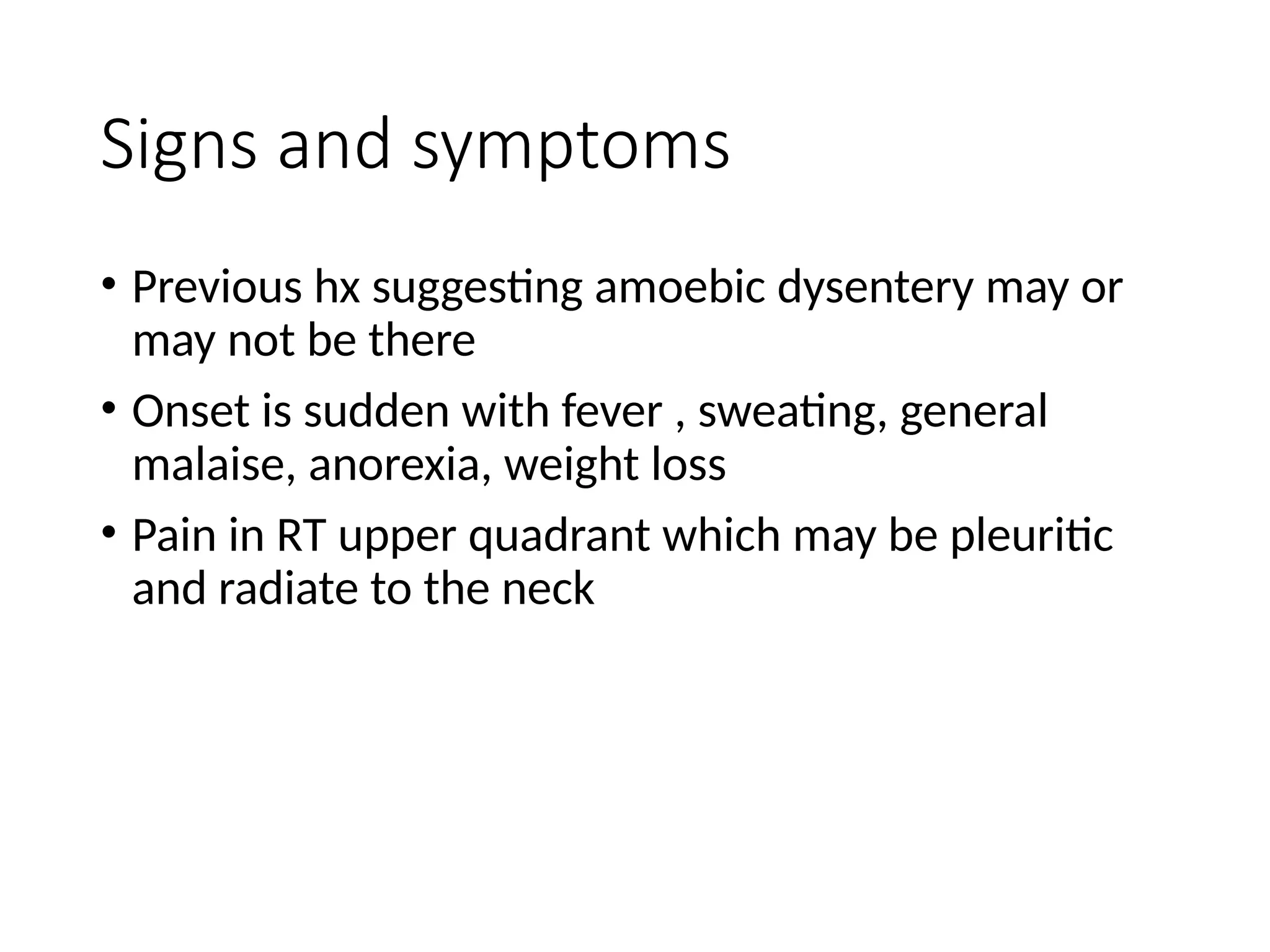 Signs and symptoms

• Previous hx suggesting amoebic dysentery may or may not be there

• Onset is sudden with fever , sweating, general malaise, anorexia, weight loss

• Pain in RT upper quadrant which may be pleuritic and radiate to the neck